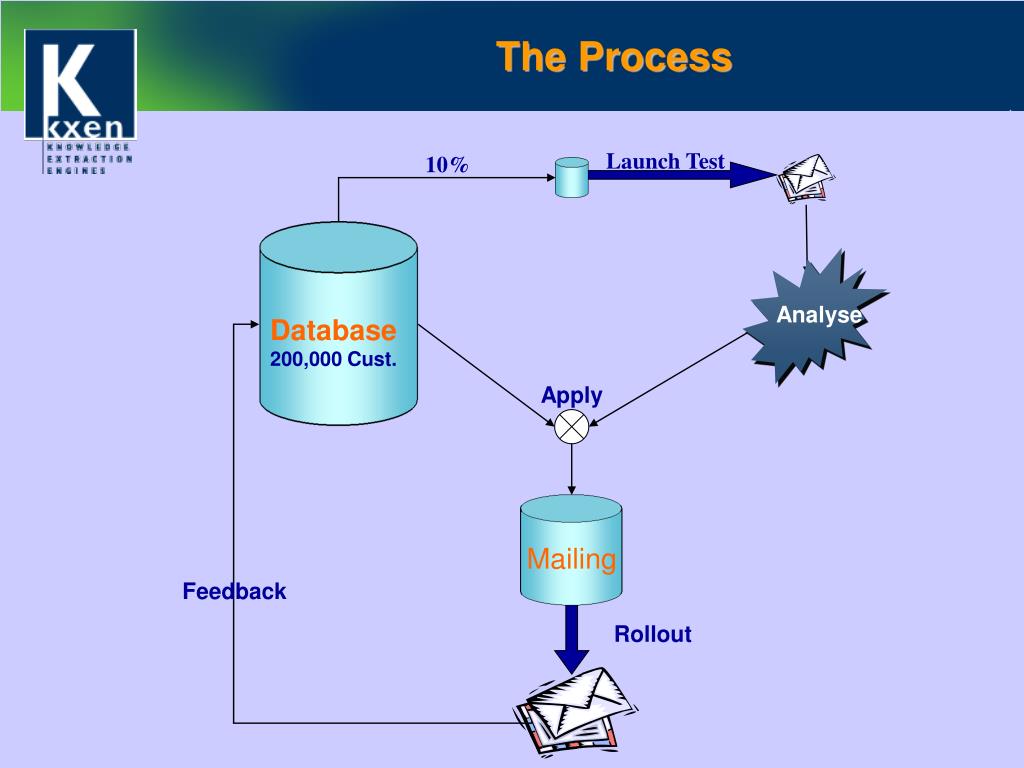 K
kxen
KNOWLEDGE EXTRACTION ENGINES

The Process

10%

Launch Test

Analyse

Database
200,000 Cust.

Apply

Mailing

Feedback

Rollout